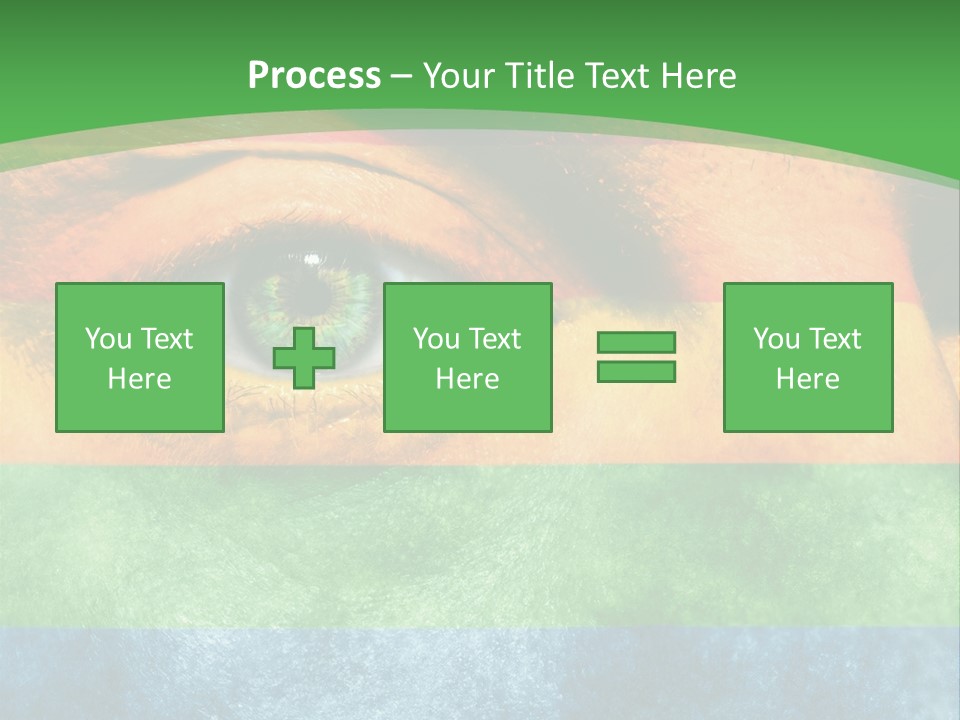 Process – Your Title Text Here

You Text Here

You Text Here

You Text Here